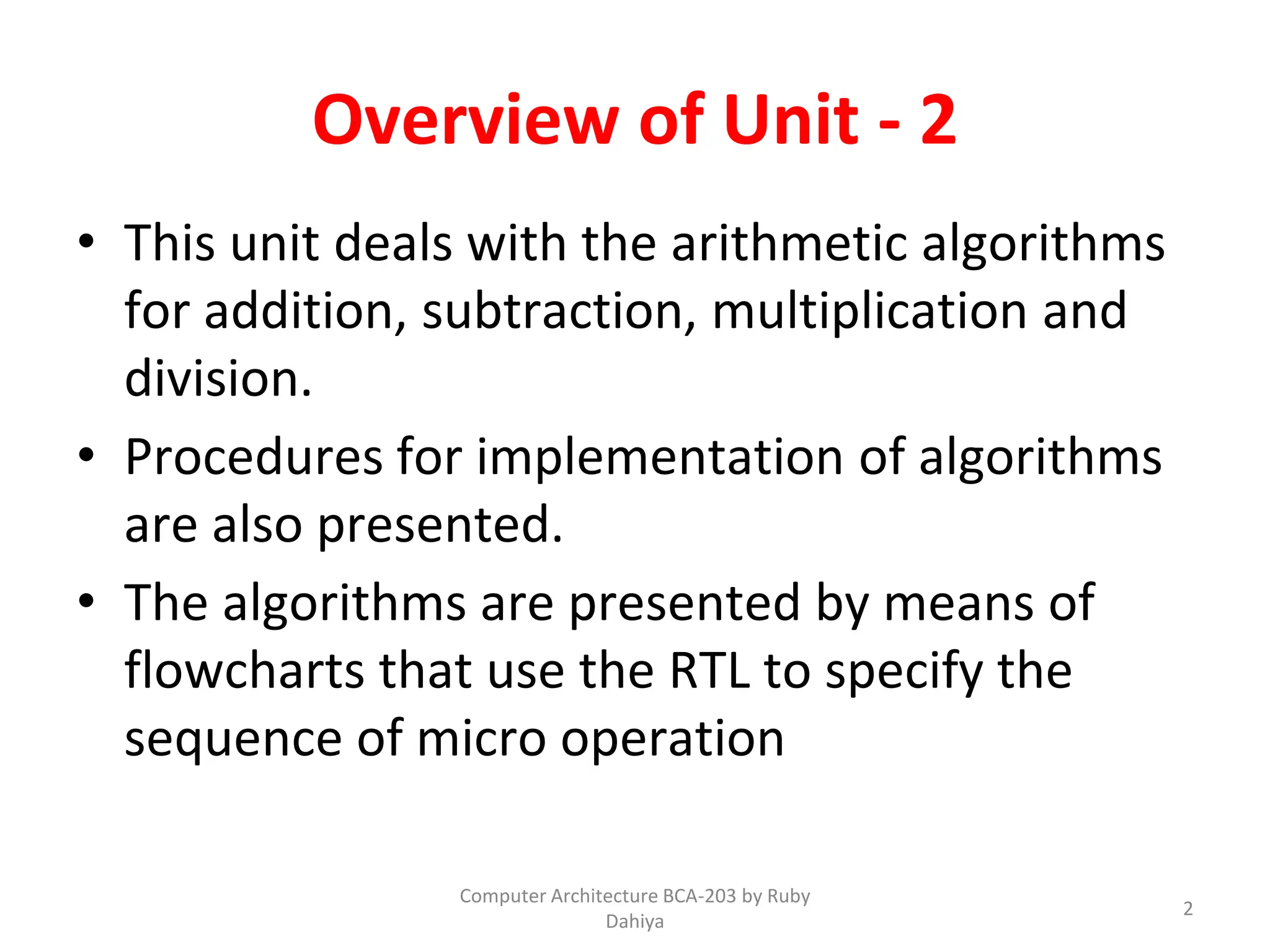 Overview of Unit - 2

• This unit deals with the arithmetic algorithms for addition, subtraction, multiplication and division.
• Procedures for implementation of algorithms are also presented.
• The algorithms are presented by means of flowcharts that use the RTL to specify the sequence of micro operation

Computer Architecture BCA-203 by Ruby Dahiya

2